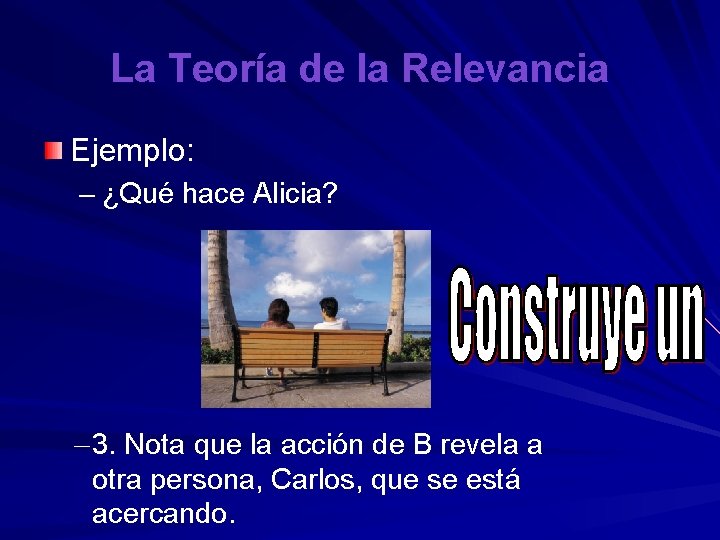 La Teoría de la Relevancia

Ejemplo:

– ¿Qué hace Alicia?

Construye un

–3. Nota que la acción de B revela a otra persona, Carlos, que se está acercando.